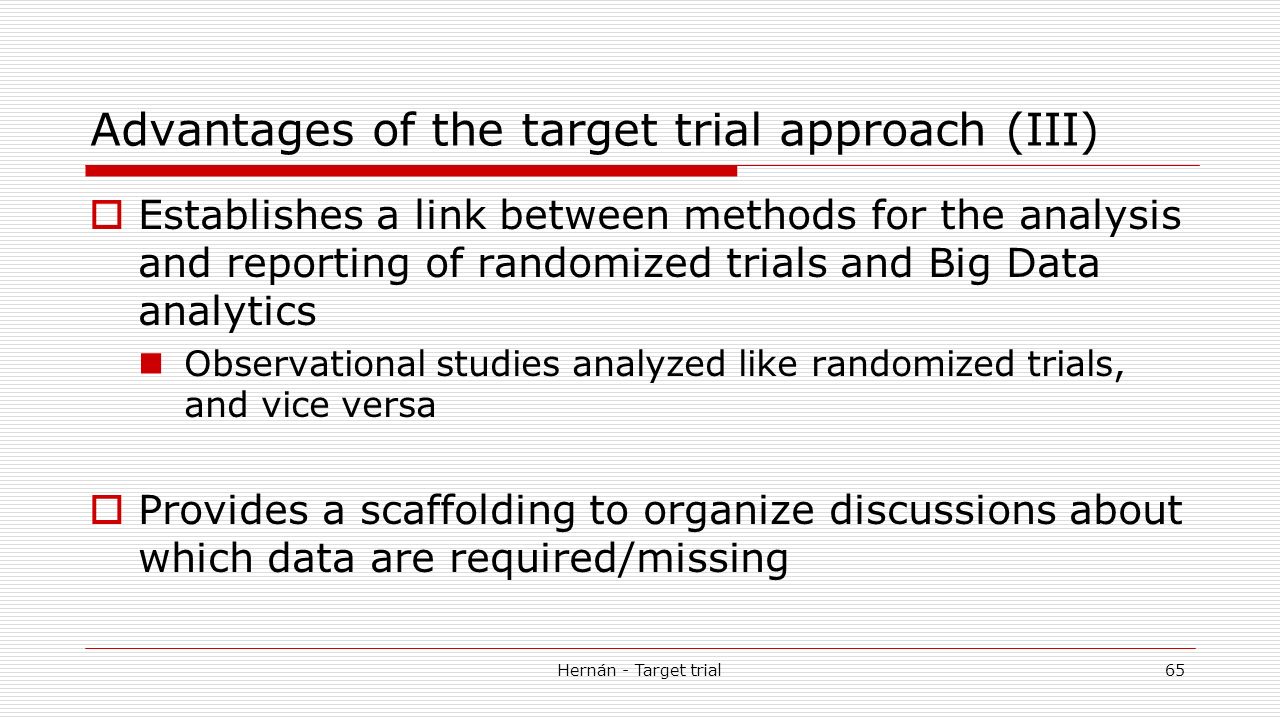 Advantages of the target trial approach (III)

Establishes a link between methods for the analysis and reporting of randomized trials and Big Data analytics

Observational studies analyzed like randomized trials, and vice versa

Provides a scaffolding to organize discussions about which data are required/missing

Hernán - Target trial

65